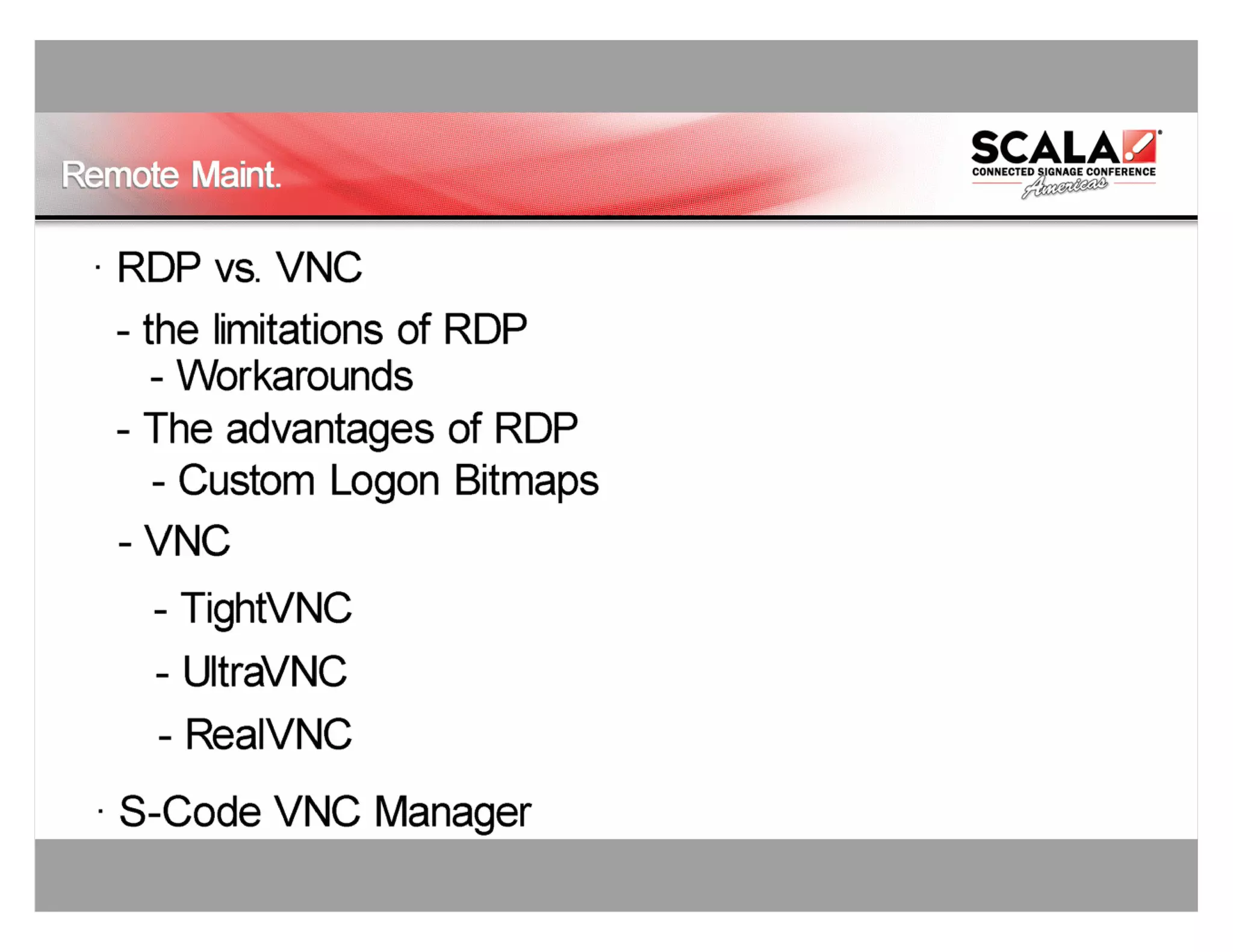 Remote Maint.

SCALA
CONNECTED SIGNAGE CONFERENCE
Americas

· RDP vs. VNC

- the limitations of RDP
- Workarounds
- The advantages of RDP
- Custom Logon Bitmaps
- VNC
- TightVNC
- UltraVNC
- RealVNC

· S-Code VNC Manager